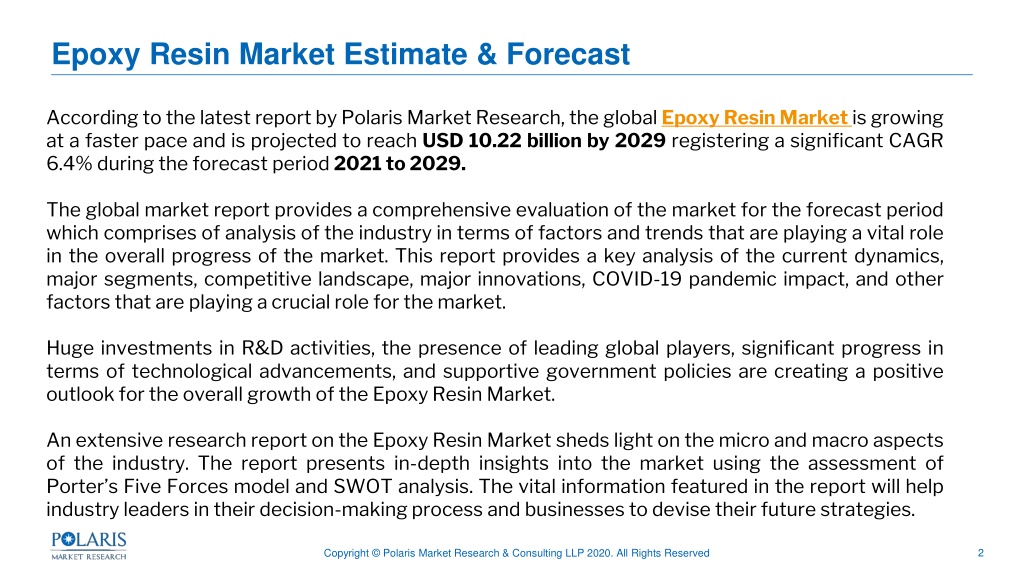 Epoxy Resin Market Estimate & Forecast

According to the latest report by Polaris Market Research, the global Epoxy Resin Market is growing at a faster pace and is projected to reach USD 10.22 billion by 2029 registering a significant CAGR 6.4% during the forecast period 2021 to 2029.

The global market report provides a comprehensive evaluation of the market for the forecast period which comprises of analysis of the industry in terms of factors and trends that are playing a vital role in the overall progress of the market. This report provides a key analysis of the current dynamics, major segments, competitive landscape, major innovations, COVID-19 pandemic impact, and other factors that are playing a crucial role for the market.

Huge investments in R&D activities, the presence of leading global players, significant progress in terms of technological advancements, and supportive government policies are creating a positive outlook for the overall growth of the Epoxy Resin Market.

An extensive research report on the Epoxy Resin Market sheds light on the micro and macro aspects of the industry. The report presents in-depth insights into the market using the assessment of Porter's Five Forces model and SWOT analysis. The vital information featured in the report will help industry leaders in their decision-making process and businesses to devise their future strategies.

POLARIS MARKET RESEARCH

Copyright © Polaris Market Research & Consulting LLP 2020. All Rights Reserved

2